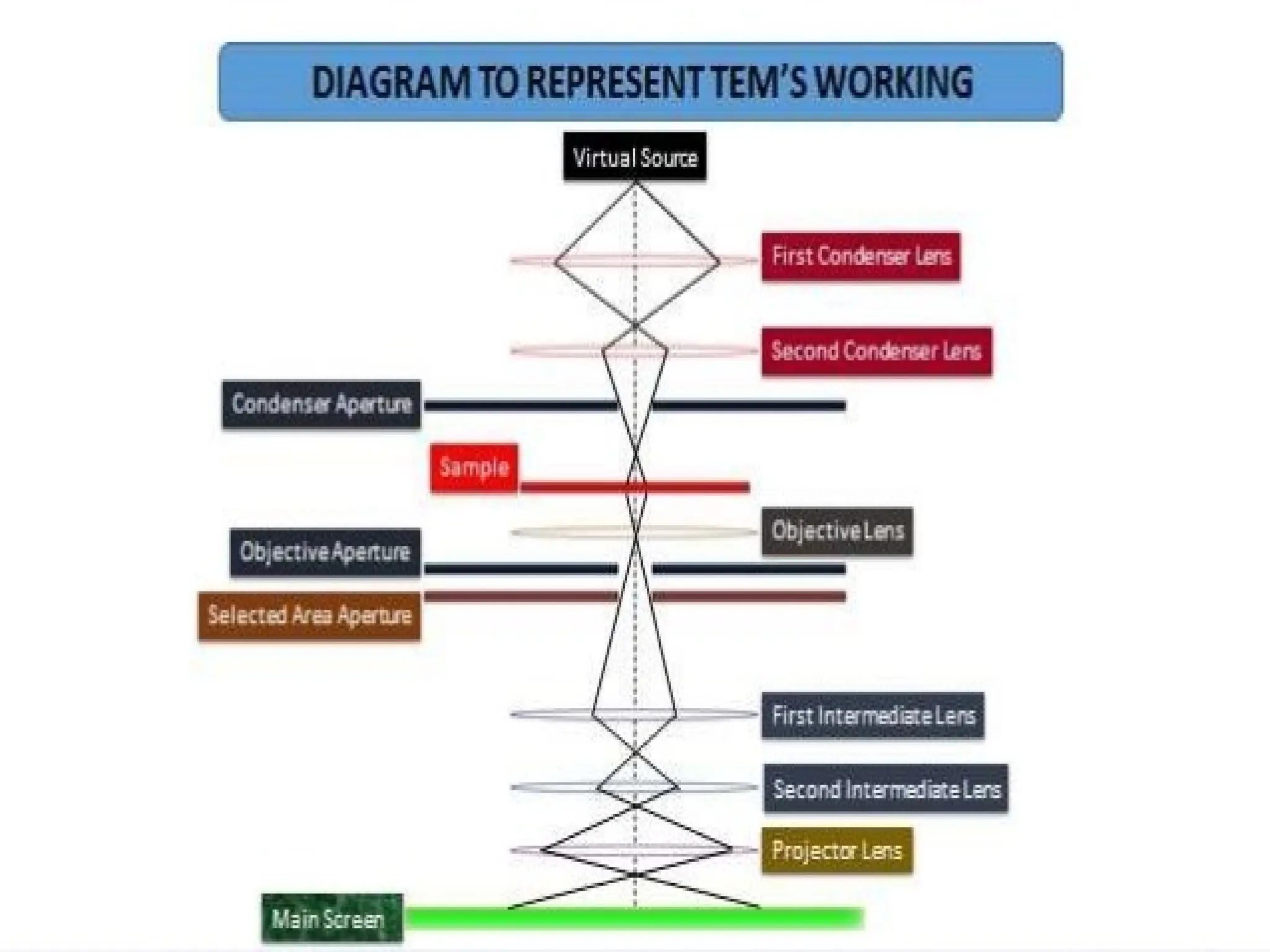 DIAGRAM TO REPRESENT TEM'S WORKING

Virtual Source

First Condenser Lens

Second Condenser Lens

Condenser Aperture

Sample

Objective Lens

Objective Aperture

Selected Area Aperture

First Intermediate Lens

Second Intermediate Lens

Projector Lens

Main Screen